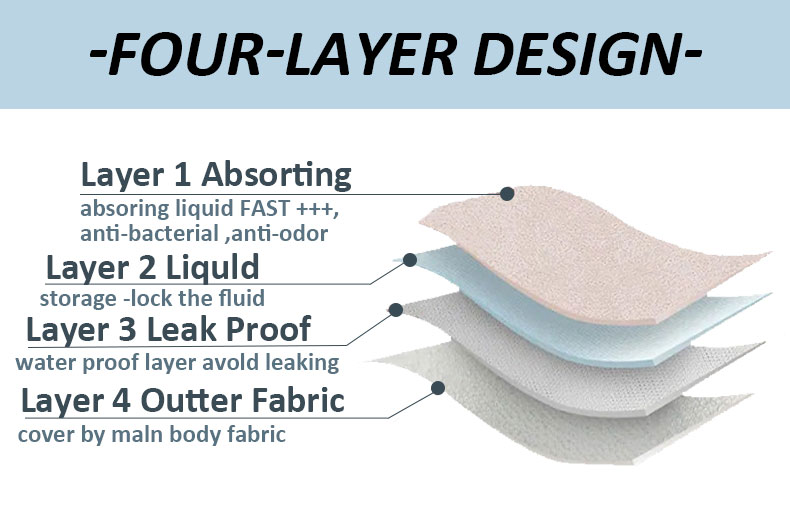 -FOUR-LAYER DESIGN-

Layer 1 Absorting
absoring liquid FAST +++, anti-bacterial ,anti-odor

Layer 2 Liquld
storage -lock the fluid

Layer 3 Leak Proof
water proof layer avold leaking

Layer 4 Outter Fabric
cover by maln body fabric